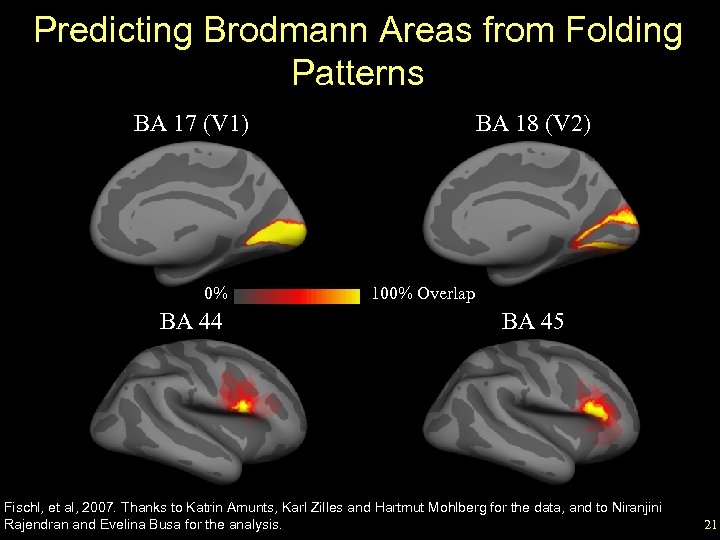 Predicting Brodmann Areas from Folding Patterns

BA 17 (V1)

BA 18 (V2)

0%

100% Overlap

BA 44

BA 45

Fischl, et al, 2007. Thanks to Katrin Amunts, Karl Zilles and Hartmut Mohlberg for the data, and to Niranjini Rajendran and Evelina Busa for the analysis.

21